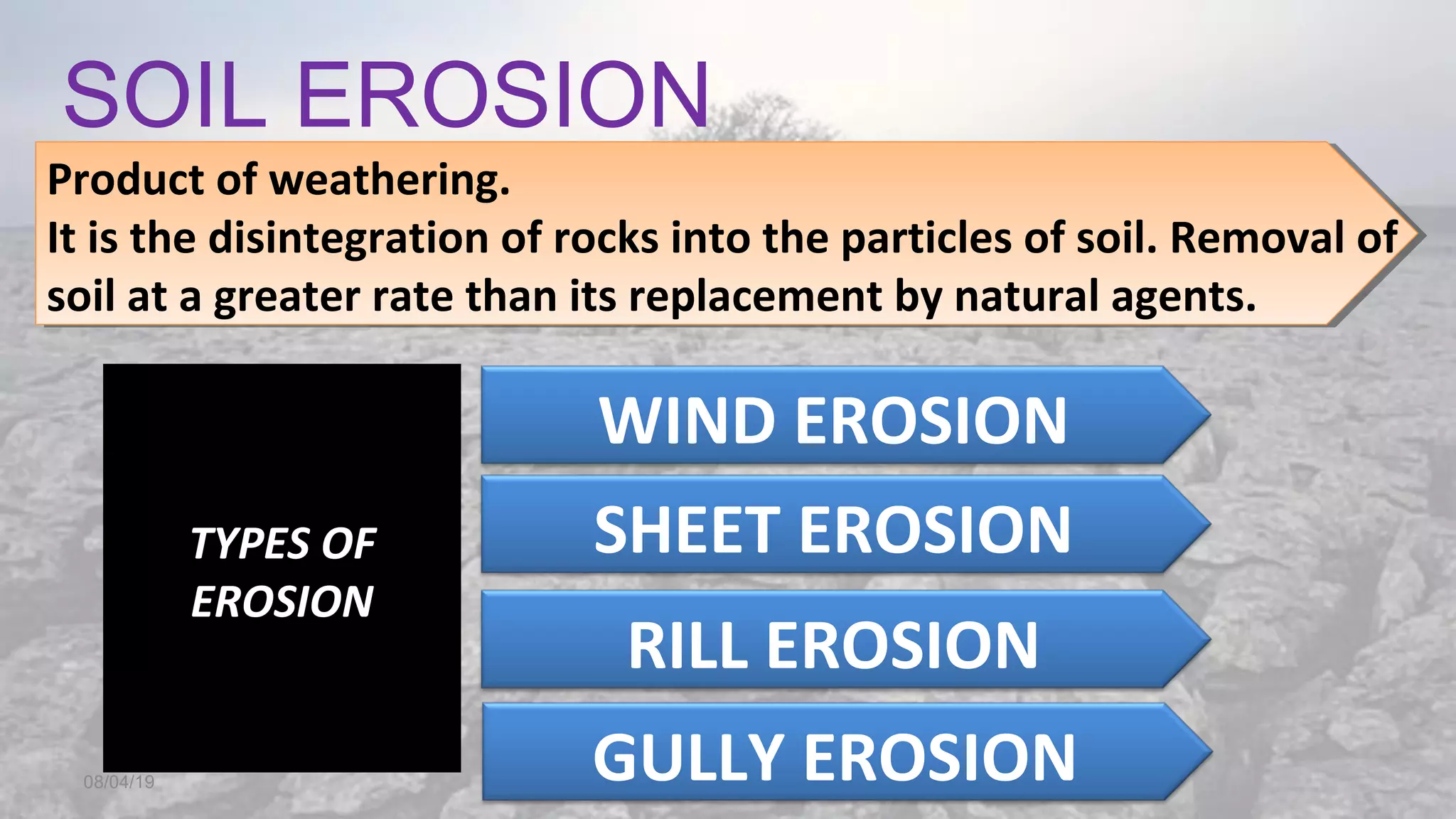 SOIL EROSION

Product of weathering.
It is the disintegration of rocks into the particles of soil. Removal of soil at a greater rate than its replacement by natural agents.

TYPES OF EROSION

WIND EROSION

SHEET EROSION

RILL EROSION

GULLY EROSION

08/04/19